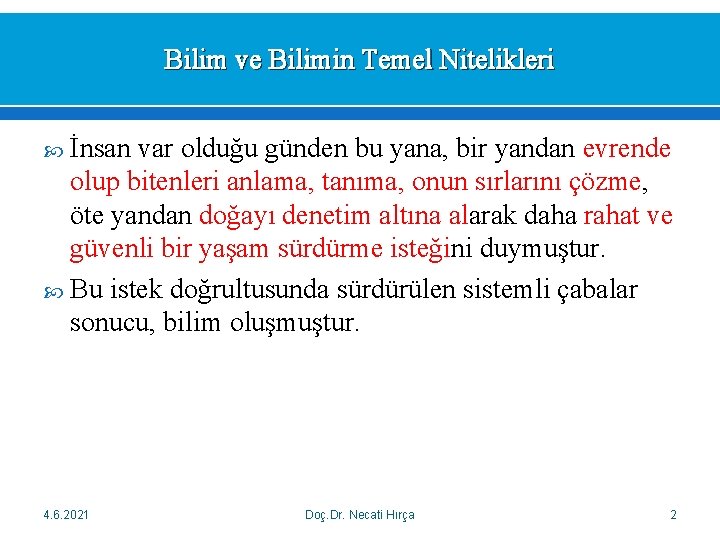 Bilim ve Bilimin Temel Nitelikleri

İnsan var olduğu günden bu yana, bir yandan evrende olup bitenleri anlama, tanıma, onun sırlarını çözme, öte yandan doğayı denetim altına alarak daha rahat ve güvenli bir yaşam sürdürme isteğini duymuştur.

Bu istek doğrultusunda sürdürülen sistemli çabalar sonucu, bilim oluşmuştur.

4.6.2021

Doç.Dr. Necati Hırça

2